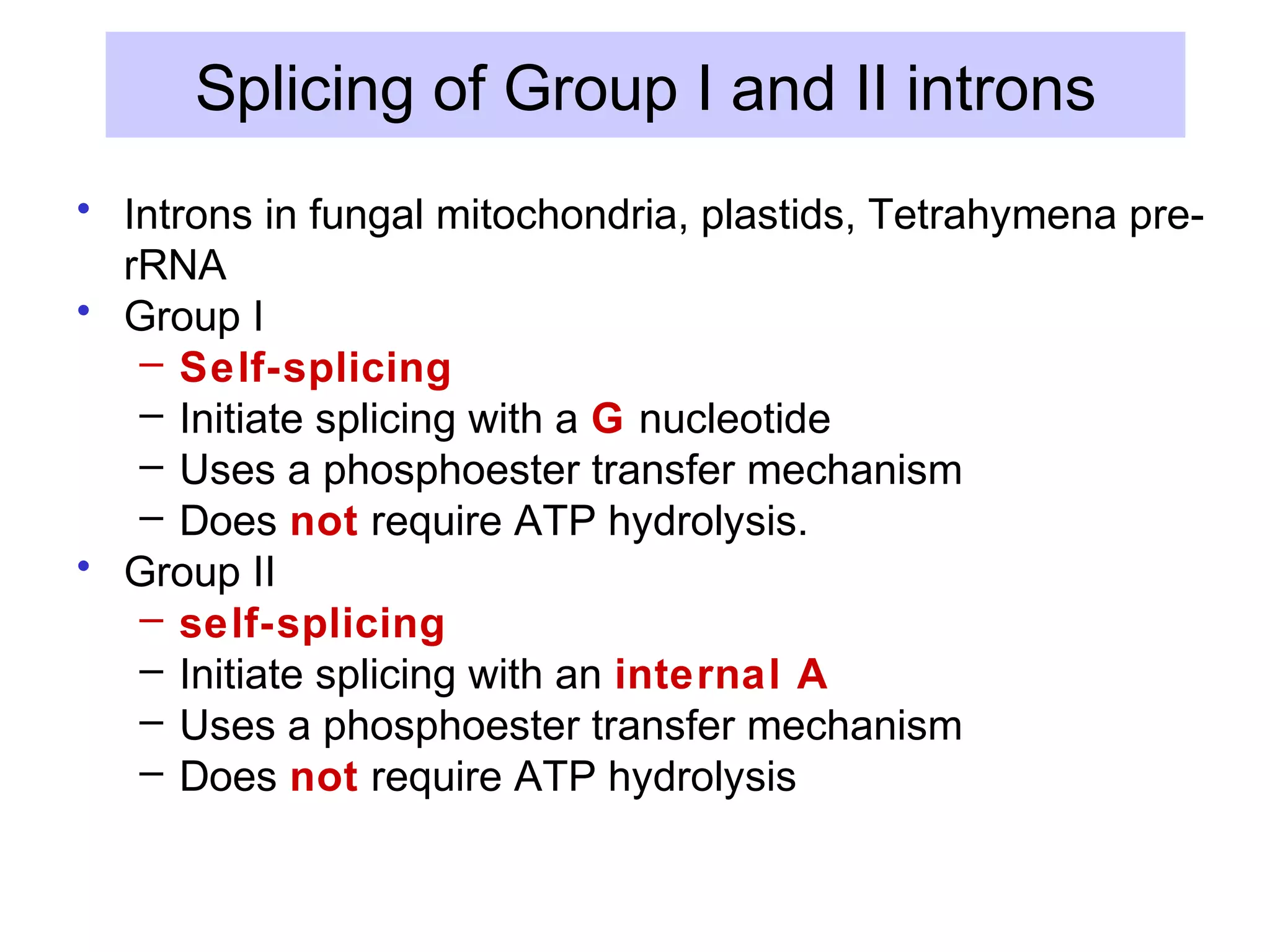 Splicing of Group I and II introns

• Introns in fungal mitochondria, plastids, Tetrahymena pre-rRNA
• Group I
  – Self-splicing
  – Initiate splicing with a G nucleotide
  – Uses a phosphoester transfer mechanism
  – Does not require ATP hydrolysis.
• Group II
  – self-splicing
  – Initiate splicing with an internal A
  – Uses a phosphoester transfer mechanism
  – Does not require ATP hydrolysis